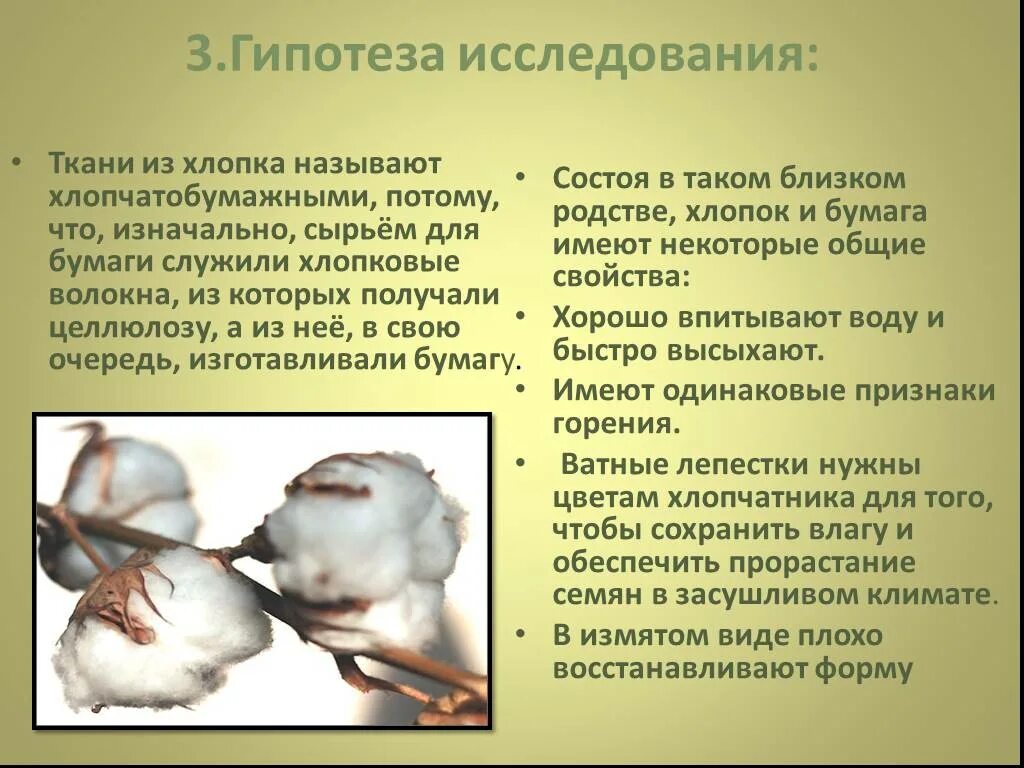 3.Гипотеза исследования:

• Ткани из хлопка называют хлопчатобумажными, потому, что, изначально, сырьём для бумаги служили хлопковые волокна, из которых получали целлюлозу, а из неё, в свою очередь, изготавливали бумагу.

• Состоя в таком близком родстве, хлопок и бумага имеют некоторые общие свойства:
• Хорошо впитывают воду и быстро высыхают.
• Имеют одинаковые признаки горения.
• Ватные лепестки нужны цветам хлопчатника для того, чтобы сохранить влагу и обеспечить прорастание семян в засушливом климате.
• В измятом виде плохо восстанавливают форму